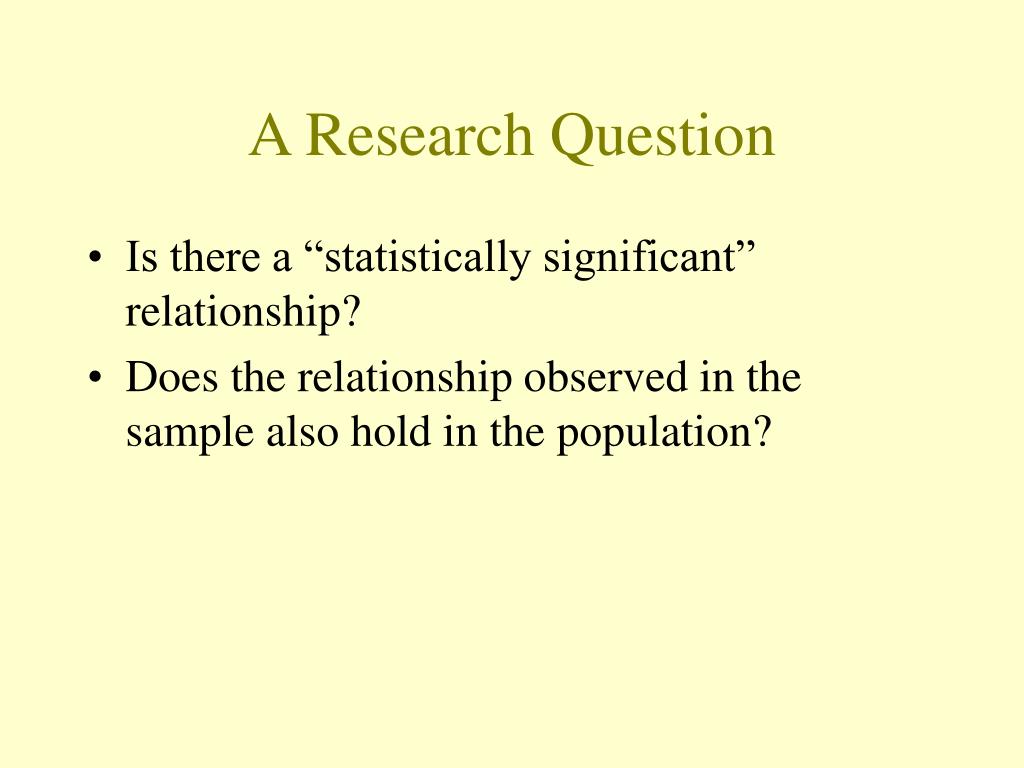 A Research Question

• Is there a “statistically significant” relationship?
• Does the relationship observed in the sample also hold in the population?